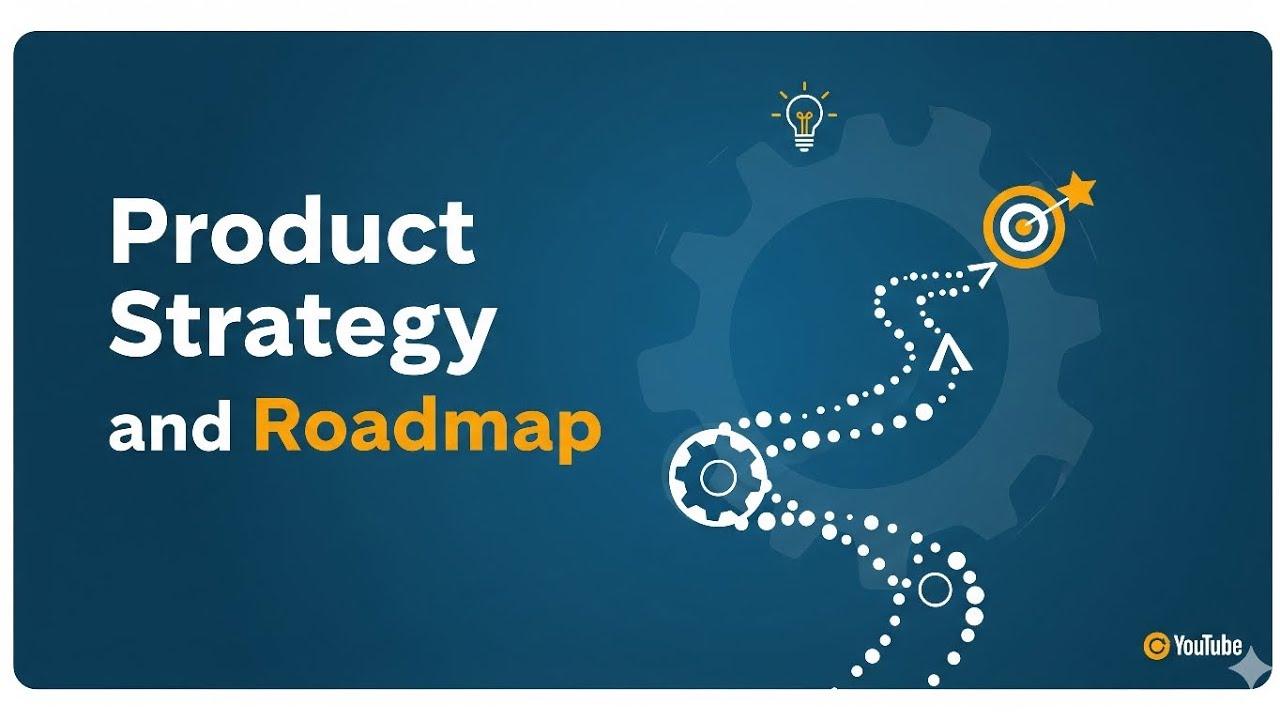 Product Strategy and Roadmap

YouTube